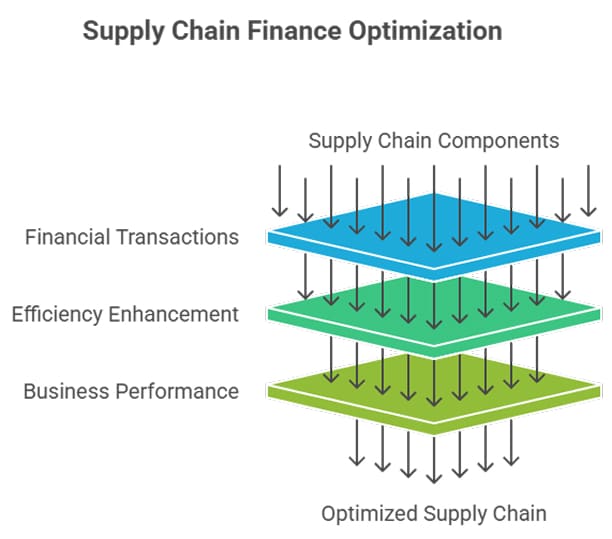 Supply Chain Finance Optimization

Supply Chain Components

Financial Transactions

Efficiency Enhancement

Business Performance

Optimized Supply Chain